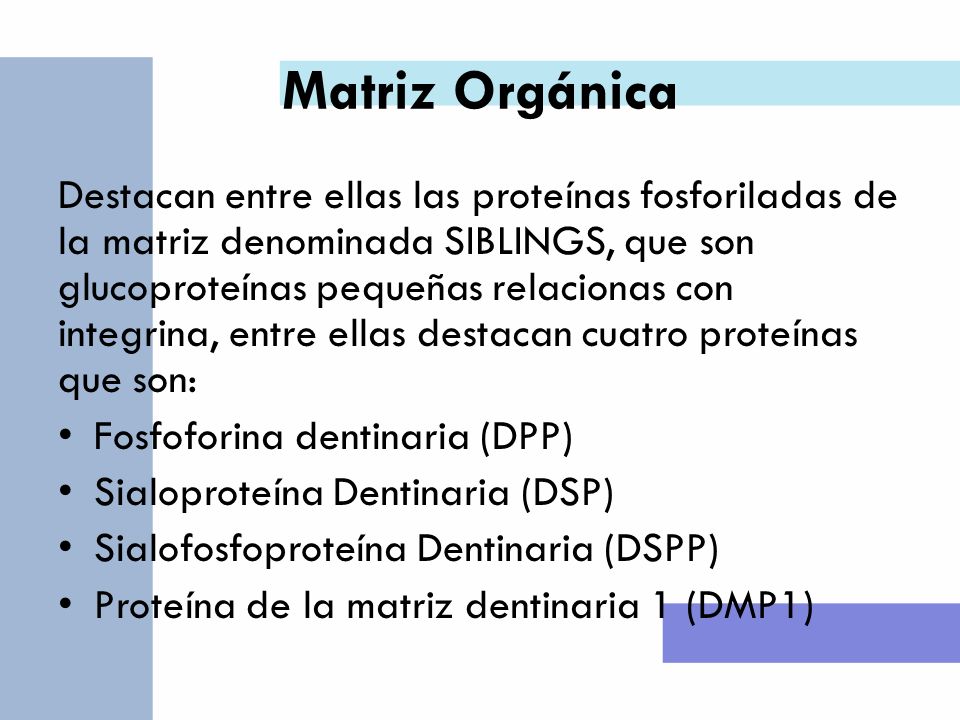 Matriz Orgánica

Destacan entre ellas las proteínas fosforiladas de la matriz denominada SIBLINGS, que son glucoproteínas pequeñas relacionas con integrina, entre ellas destacan cuatro proteínas que son:

• Fosfoforina dentinaria (DPP)
• Sialoproteína Dentinaria (DSP)
• Sialofosfoproteína Dentinaria (DSPP)
• Proteína de la matriz dentinaria 1 (DMP1)